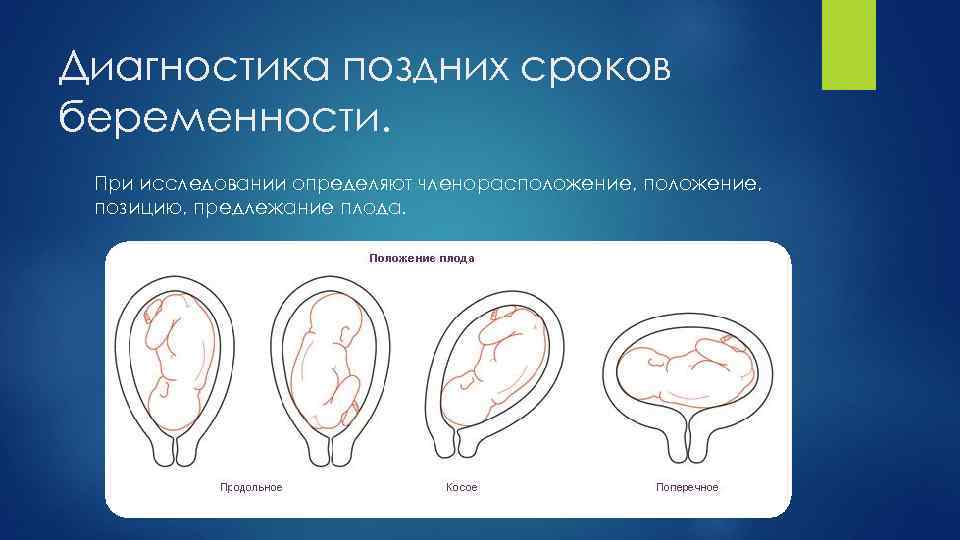 Диагностика поздних сроков беременности.

При исследовании определяют членорасположение, положение, позицию, предлежание плода.

Положение плода

Продольное

Косое

Поперечное